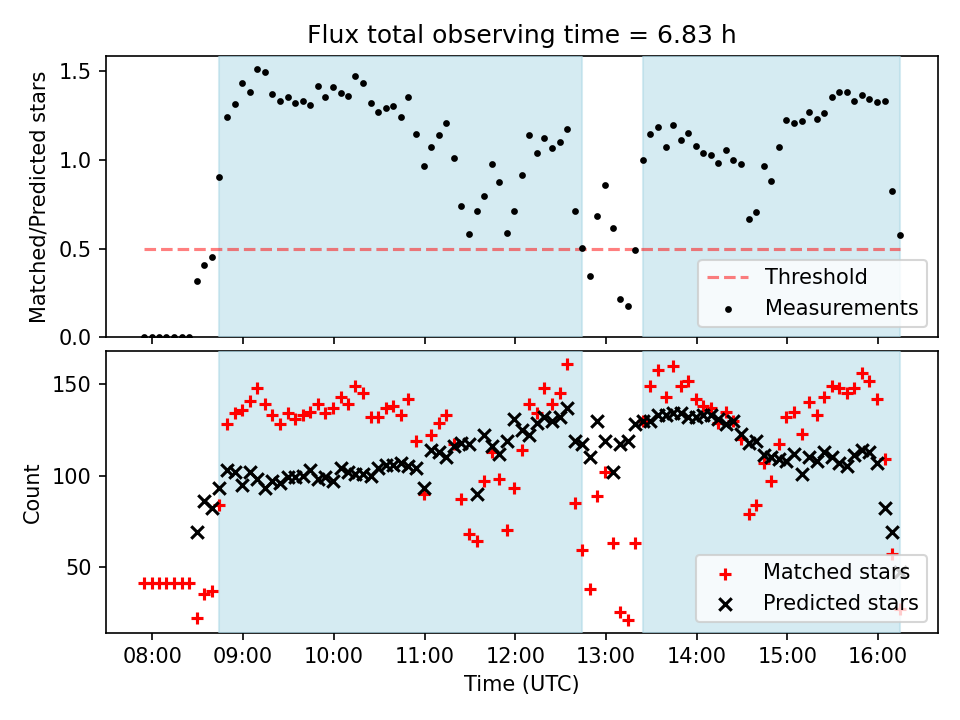 Flux total observing time = 6.83 h

Matched/Predicted stars

1.5
1.0
0.5
0.0

Threshold
Measurements

Count

150
100
50

Matched stars
Predicted stars

08:00
09:00
10:00
11:00
12:00
13:00
14:00
15:00
16:00

Time (UTC)